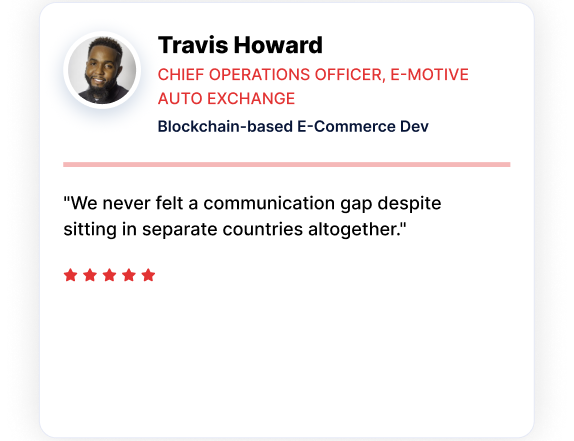 Travis Howard

CHIEF OPERATIONS OFFICER, E-MOTIVE AUTO EXCHANGE

Blockchain-based E-Commerce Dev

"We never felt a communication gap despite sitting in separate countries altogether."